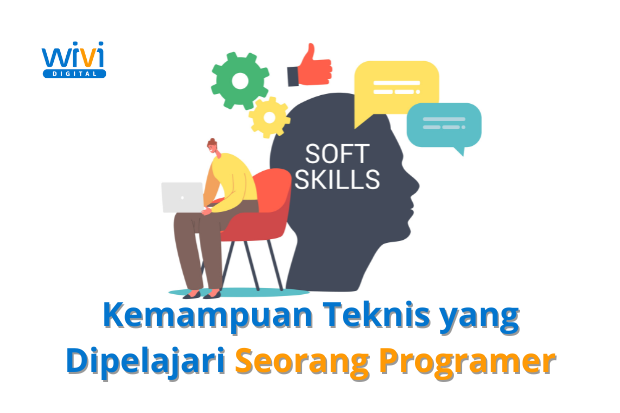 wivi
DIGITAL

SOFT SKILLS

Kemampuan Teknis yang Dipelajari Seorang Programer